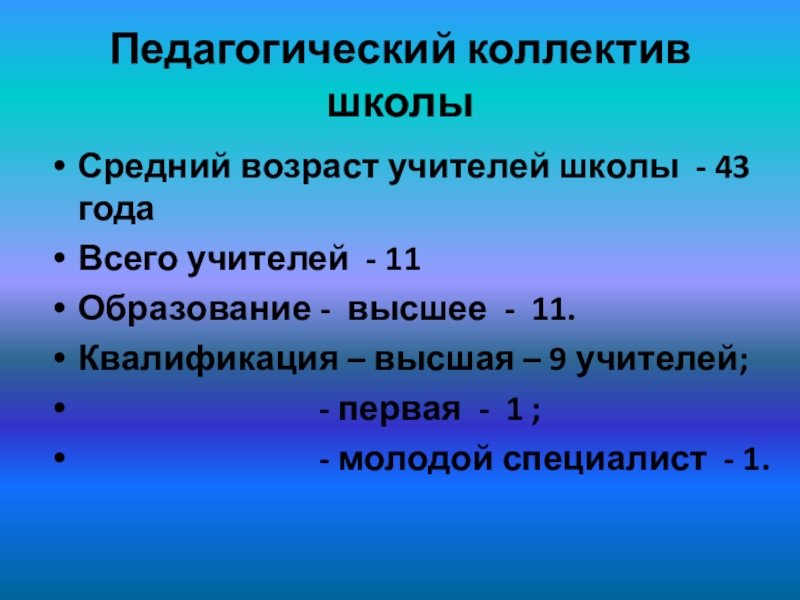 Педагогический коллектив школы

• Средний возраст учителей школы - 43 года
• Всего учителей - 11
• Образование - высшее - 11.
• Квалификация – высшая – 9 учителей;
• - первая - 1 ;
• - молодой специалист - 1.